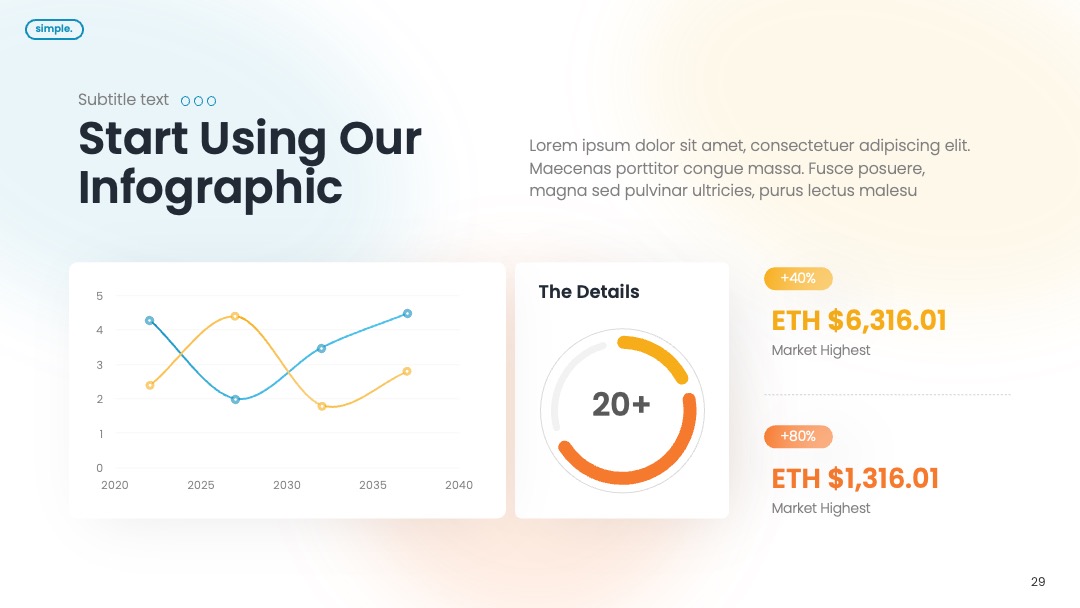 simple.

Subtitle text

Start Using Our Infographic

Lorem ipsum dolor sit amet, consectetuer adipiscing elit. Maecenas porttitor congue massa. Fusce posuere, magna sed pulvinar ultricies, purus lectus malesu

5
4
3
2
1
0
2020 2025 2030 2035 2040

The Details

20+

+40%

ETH $6,316.01

Market Highest

+80%

ETH $1,316.01

Market Highest

29